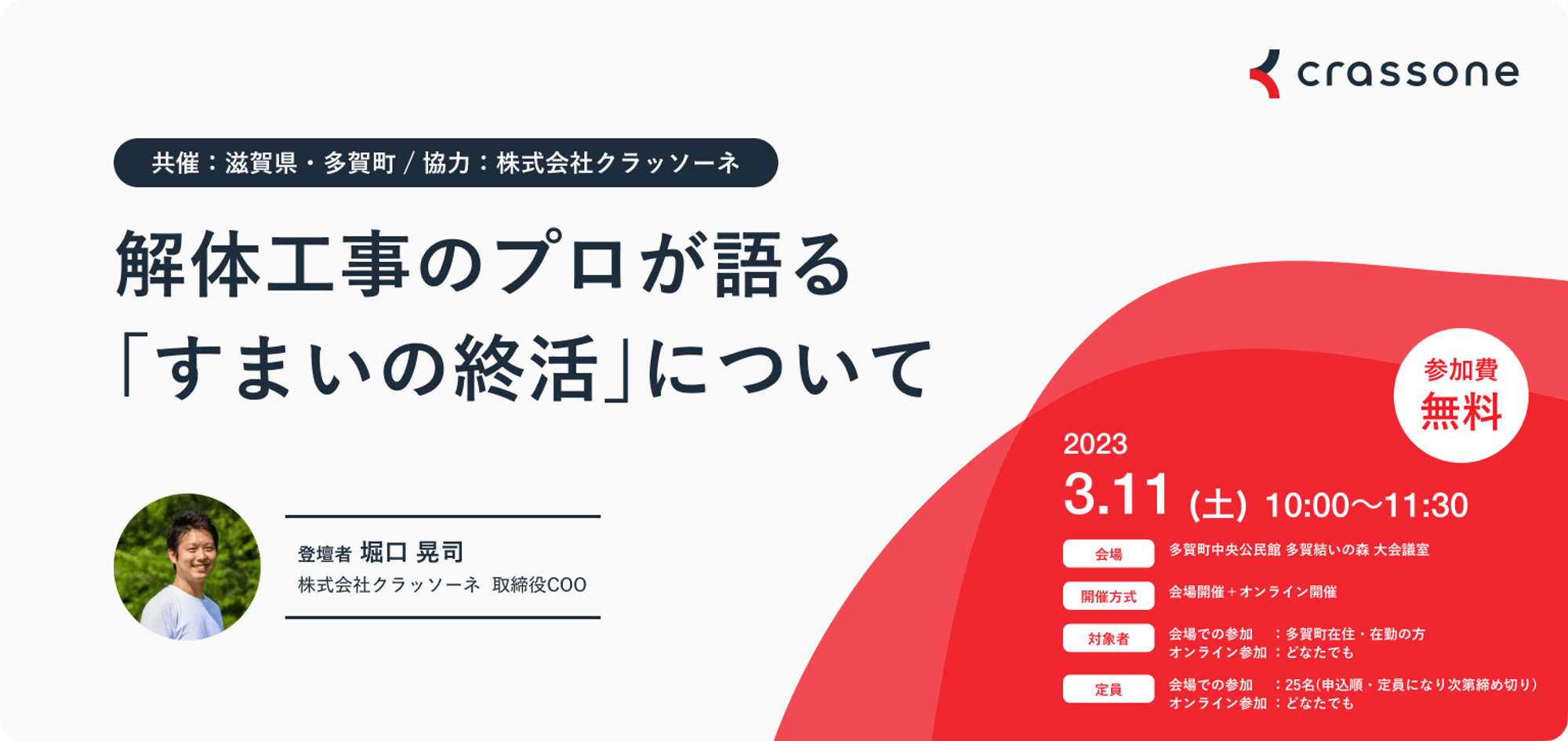 crassone

共催：滋賀県・多賀町 / 協力：株式会社クラッソーネ

解体工事のプロが語る
「すまいの終活」について

登壇者 堀口 晃司
株式会社クラッソーネ 取締役COO

参加費
無料

2023
3.11 (土) 10:00〜11:30

会場 多賀町中央公民館 多賀結いの森 大会議室

開催方式 会場開催＋オンライン開催

対象者 会場での参加 ：多賀町在住・在勤の方
オンライン参加 ：どなたでも

定員 会場での参加 ：25名(申込順・定員になり次第締め切り)
オンライン参加 ：どなたでも